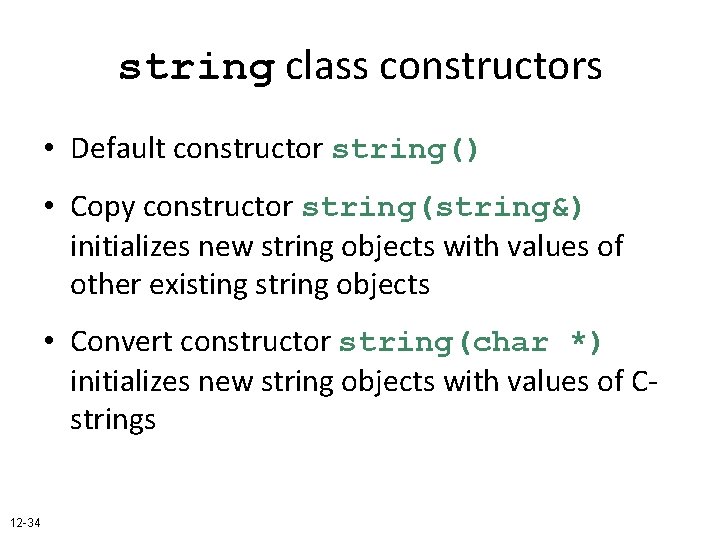 string class constructors

• Default constructor string()

• Copy constructor string(string&) initializes new string objects with values of other existing string objects

• Convert constructor string(char *) initializes new string objects with values of C-strings

12-34